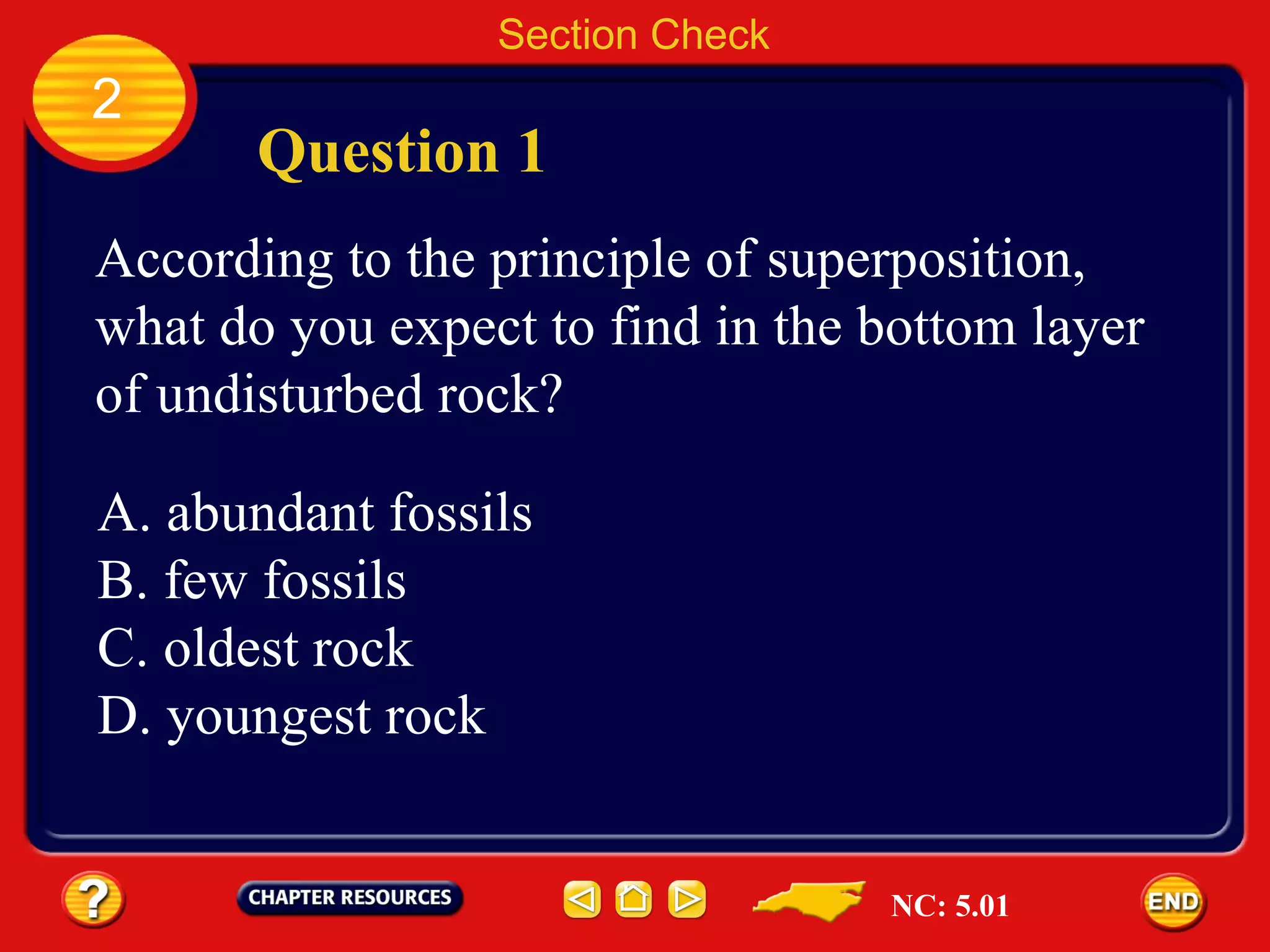 Section Check

2

Question 1

According to the principle of superposition, what do you expect to find in the bottom layer of undisturbed rock?

A. abundant fossils
B. few fossils
C. oldest rock
D. youngest rock

?

CHAPTER RESOURCES

NC: 5.01

END